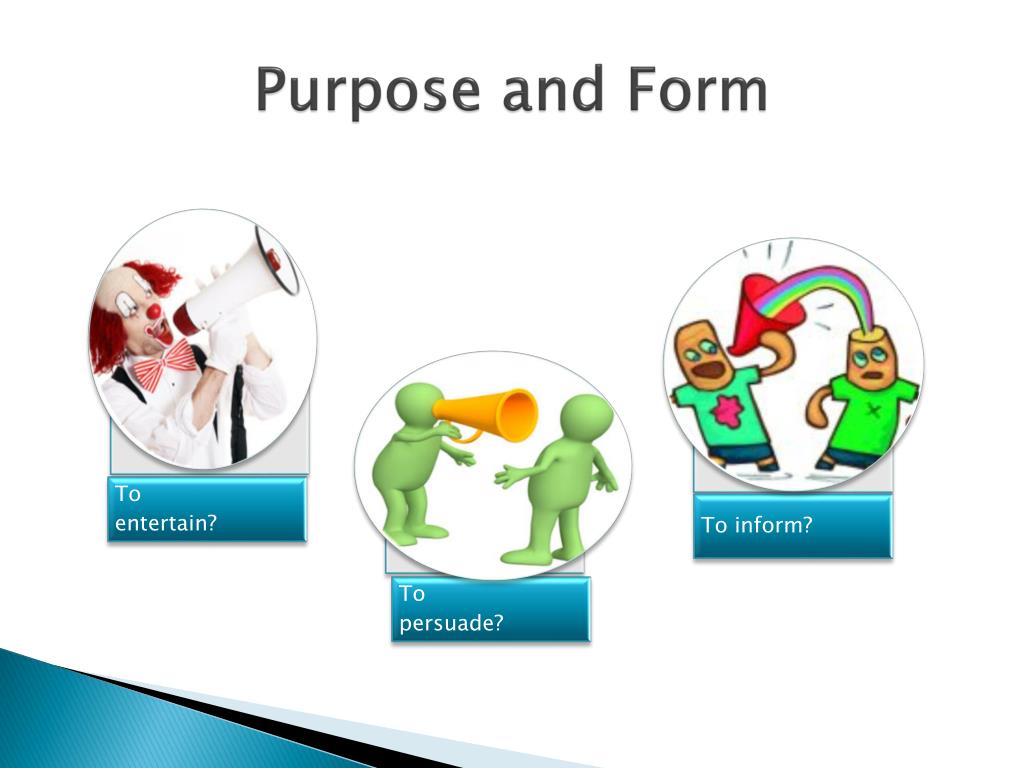 Purpose and Form

To entertain?

To persuade?

To inform?